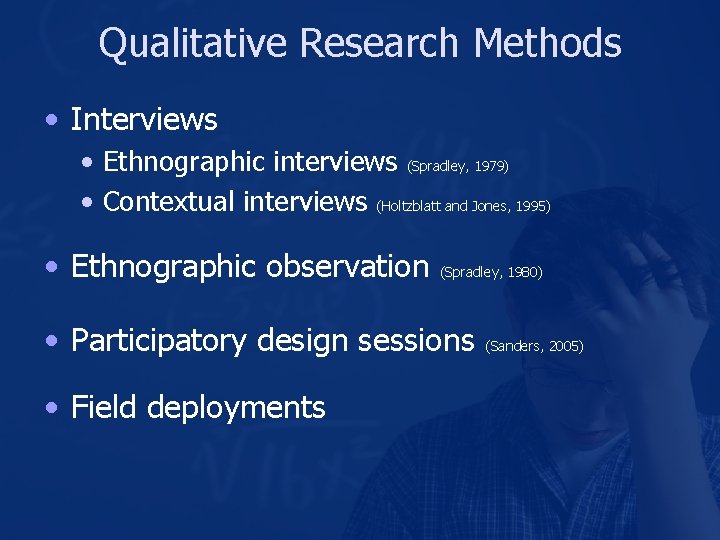 Qualitative Research Methods

• Interviews
  • Ethnographic interviews (Spradley, 1979)
  • Contextual interviews (Holtzblatt and Jones, 1995)

• Ethnographic observation (Spradley, 1980)

• Participatory design sessions (Sanders, 2005)

• Field deployments